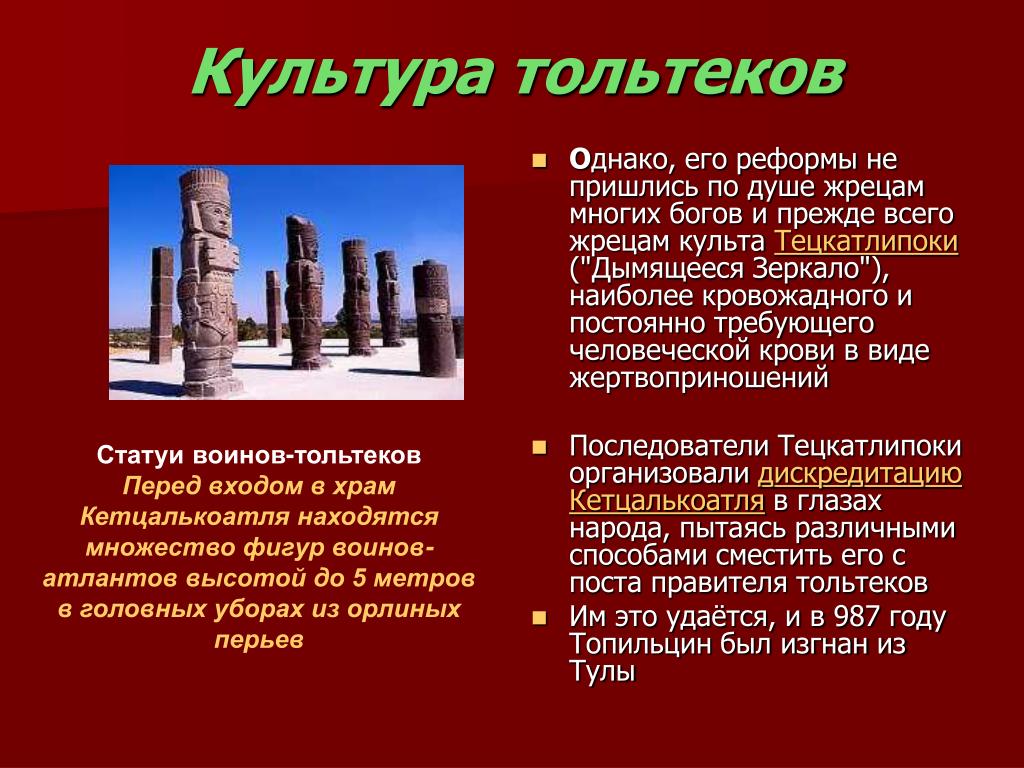 Культура тольтеков

Статуи воинов-тольтеков
Перед входом в храм Кетцалькоатля находятся множество фигур воинов-атлантов высотой до 5 метров в головных уборах из орлиных перьев

Однако, его реформы не пришлись по душе жрецам многих богов и прежде всего жрецам культа Тецкатлипоки ("Дымящееся Зеркало"), наиболее кровожадного и постоянно требующего человеческой крови в виде жертвоприношений

Последователи Тецкатлипоки организовали дискредитацию Кетцалькоатля в глазах народа, пытаясь различными способами сместить его с поста правителя тольтеков

Им это удаётся, и в 987 году Топильцин был изгнан из Тулы